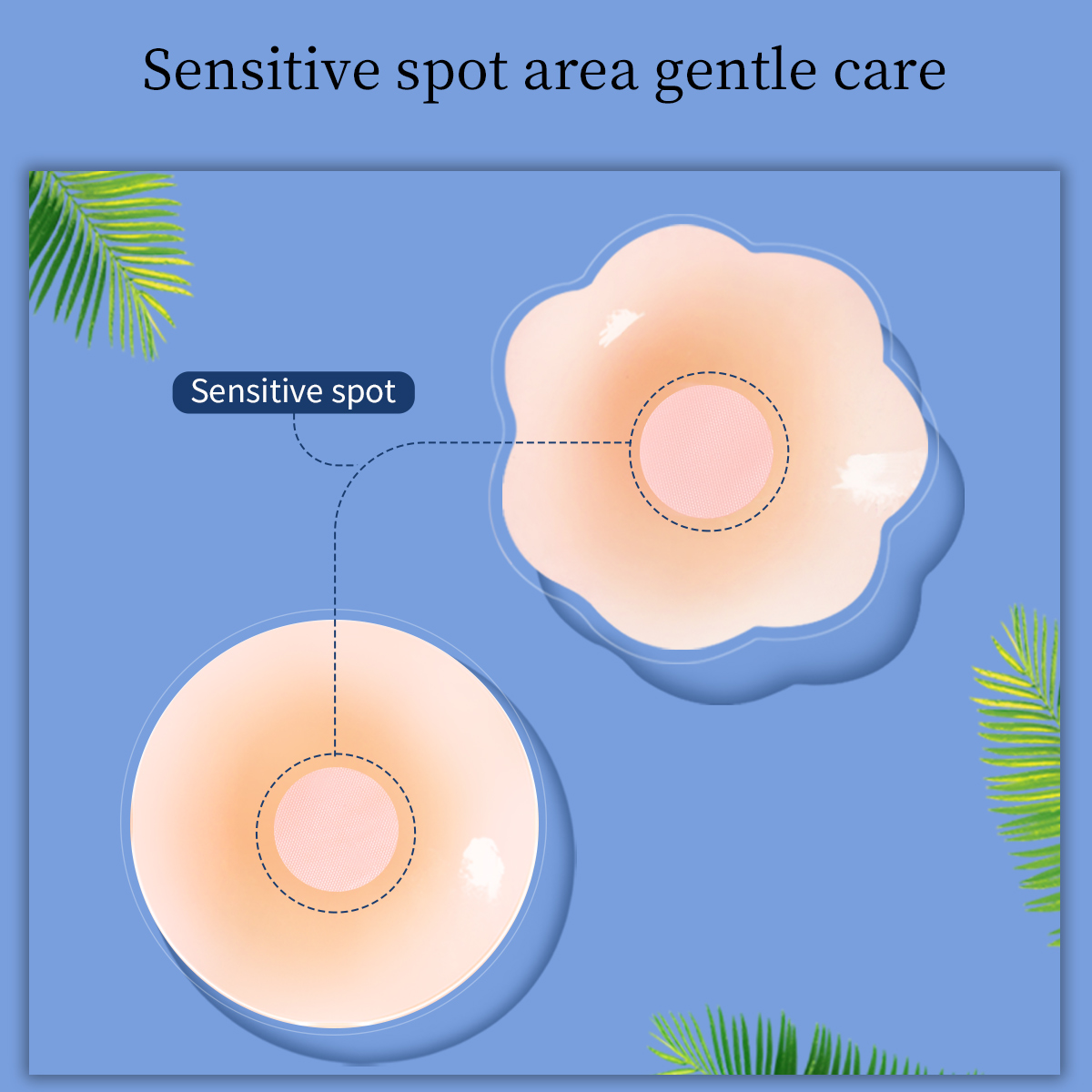 Sensitive spot area gentle care

Sensitive spot